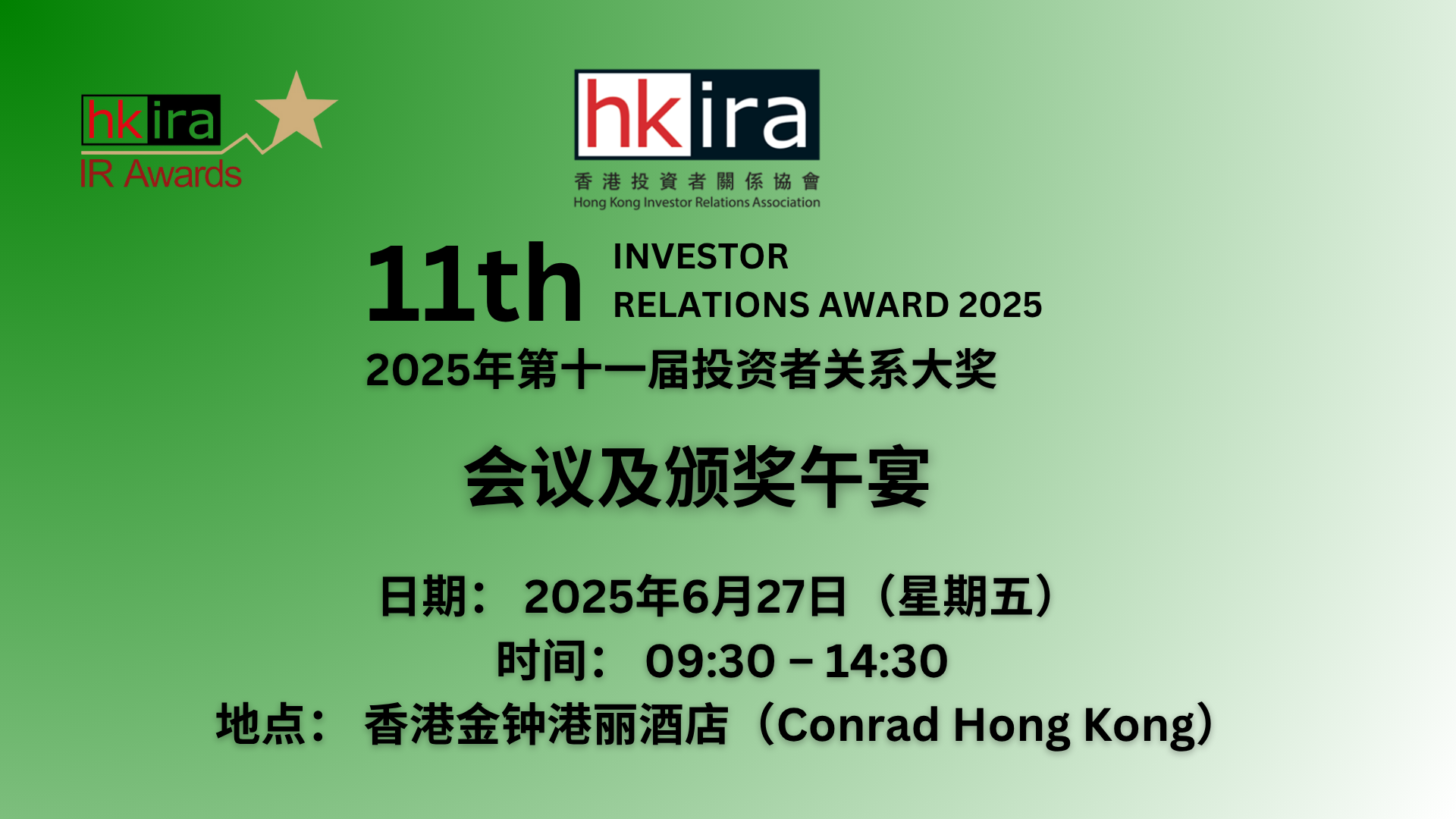 hkira
IR Awards

hkira
香港投資者關係協會
Hong Kong Investor Relations Association

11th INVESTOR RELATIONS AWARD 2025
2025年第十一届投资者关系大奖

会议及颁奖午宴

日期： 2025年6月27日（星期五）
时间： 09:30 – 14:30
地点： 香港金钟港丽酒店（Conrad Hong Kong）